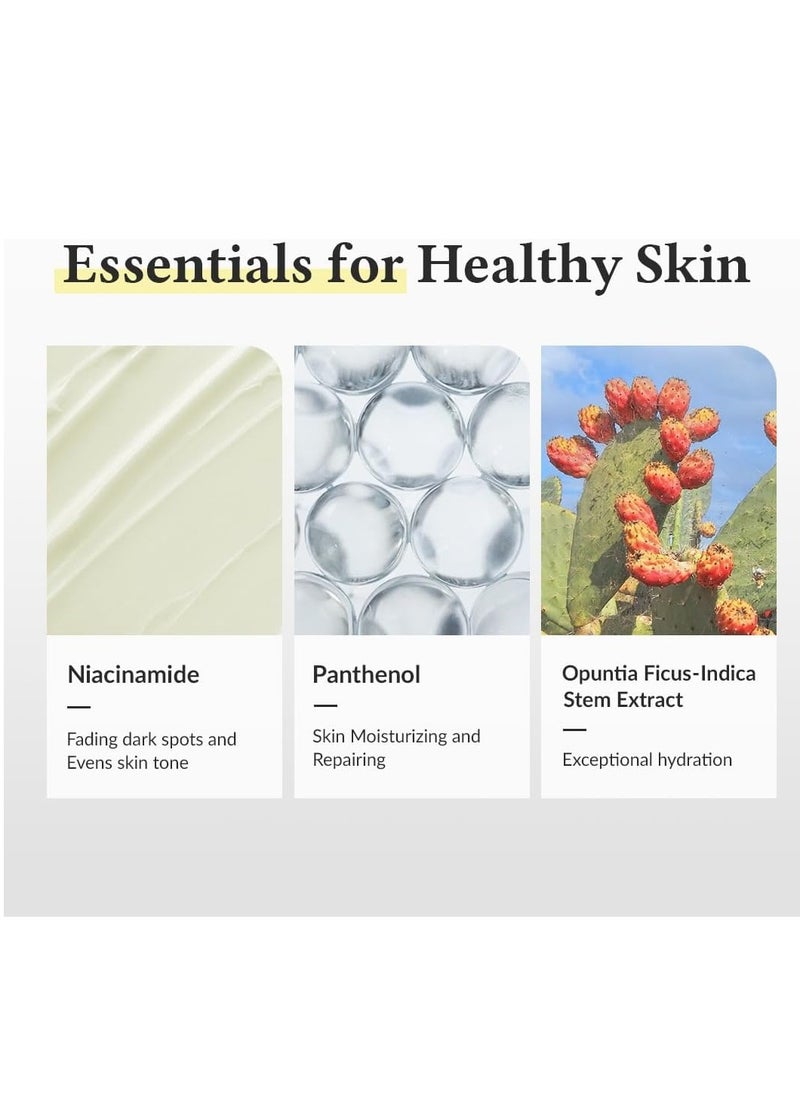 Essentials for Healthy Skin

Niacinamide
—
Fading dark spots and Evens skin tone

Panthenol
—
Skin Moisturizing and Repairing

Opuntia Ficus-Indica Stem Extract
—
Exceptional hydration